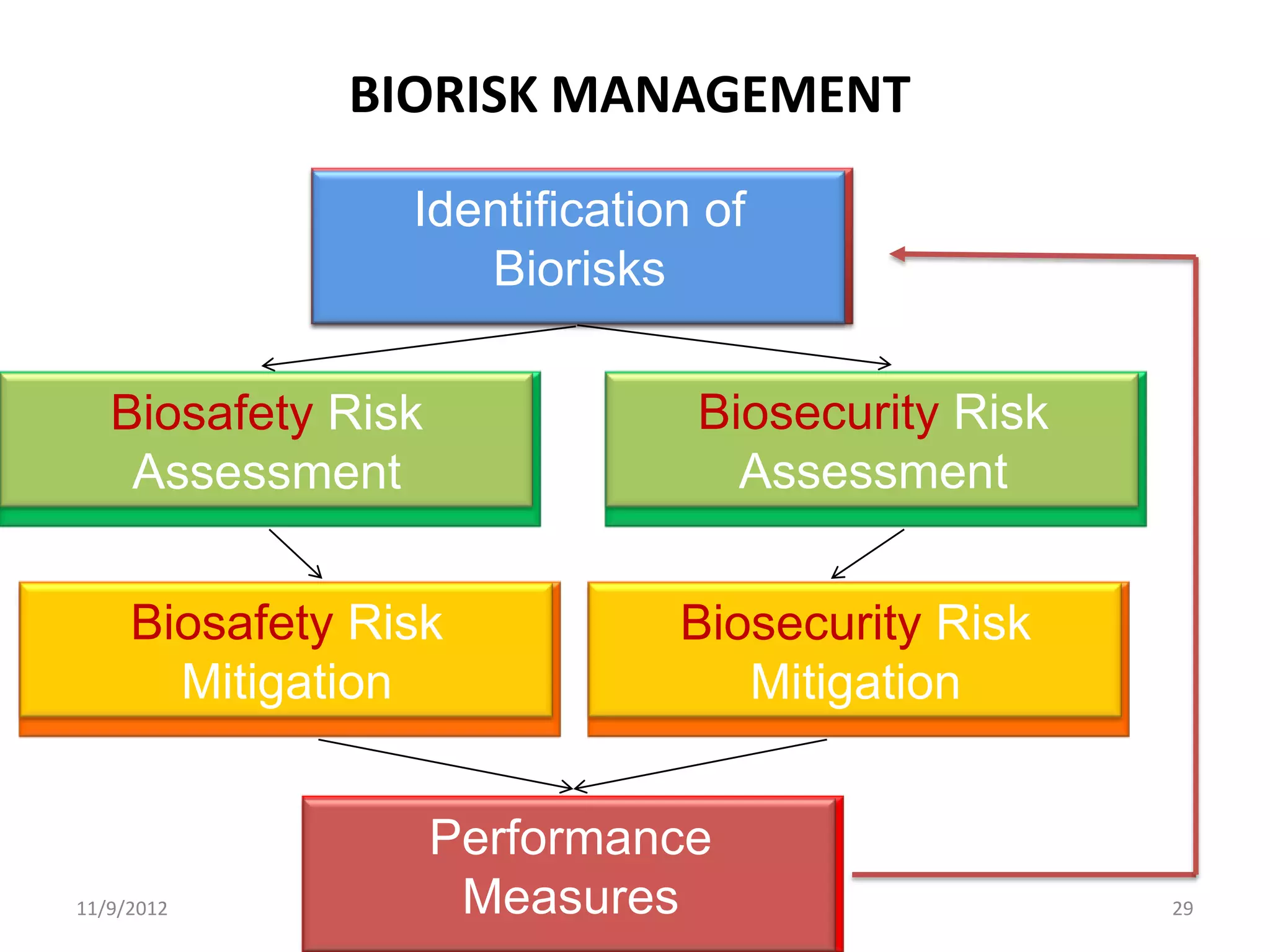 BIORISK MANAGEMENT

Identification of Biorisks

Biosafety Risk Assessment

Biosecurity Risk Assessment

Biosafety Risk Mitigation

Biosecurity Risk Mitigation

Performance Measures

11/9/2012

29